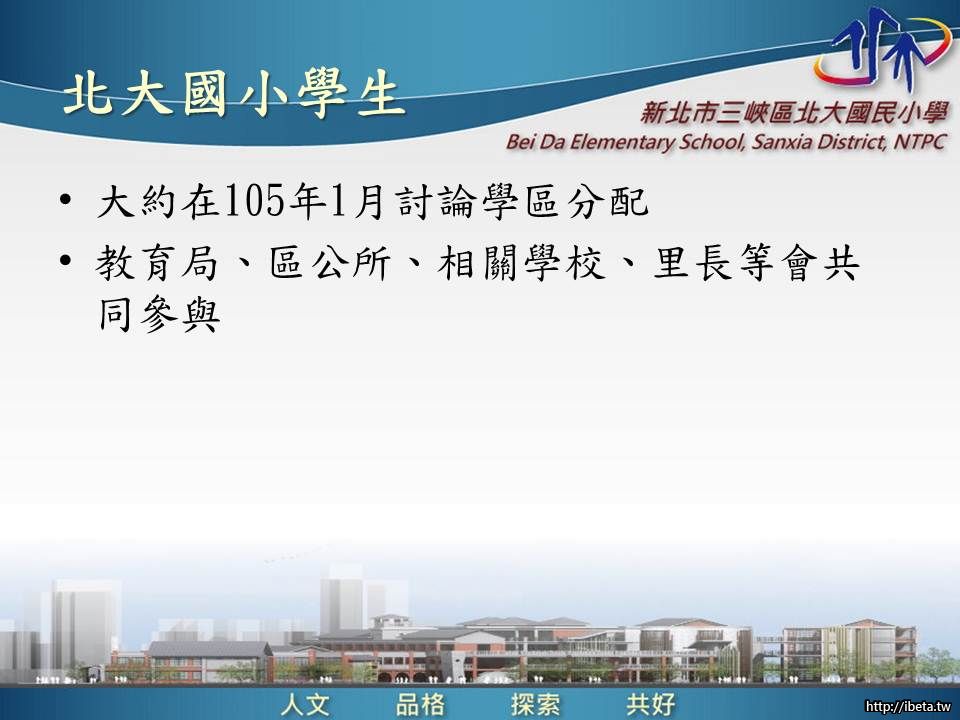 北大國小學生

新北市三峽區北大國民小學
Bei Da Elementary School, Sanxia District, NTPC

• 大約在105年1月討論學區分配
• 教育局、區公所、相關學校、里長等會共同參與

人文　品格　探索　共好

http://ibeta.tw